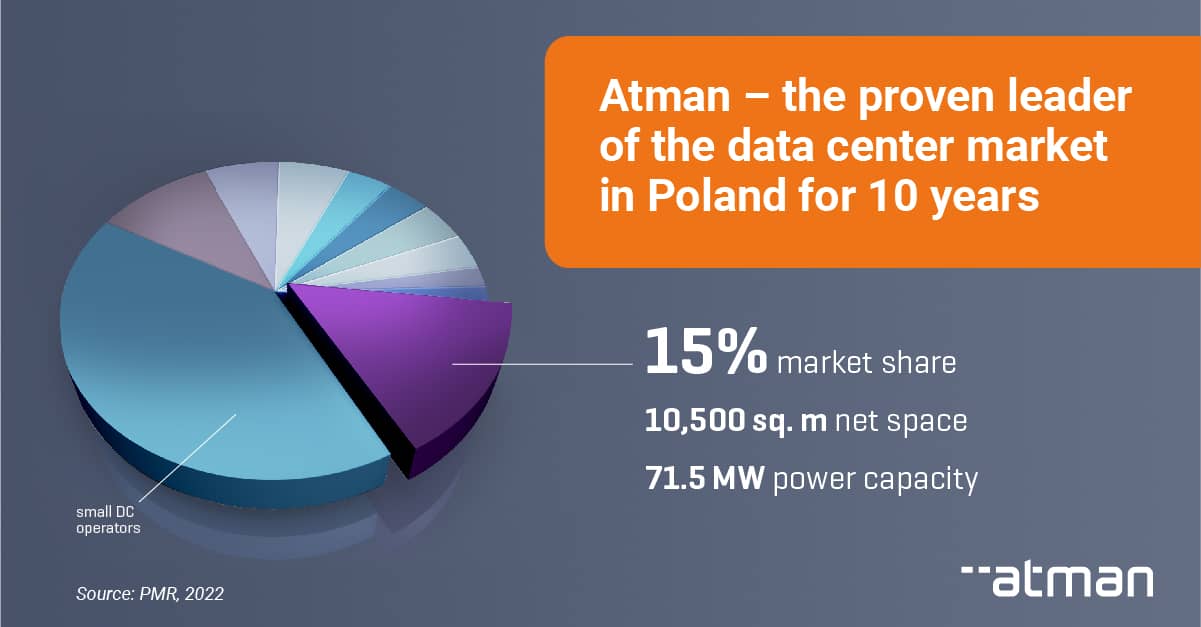 Atman – the proven leader of the data center market in Poland for 10 years

15% market share

10,500 sq. m net space

71.5 MW power capacity

small DC operators

Source: PMR, 2022

atman